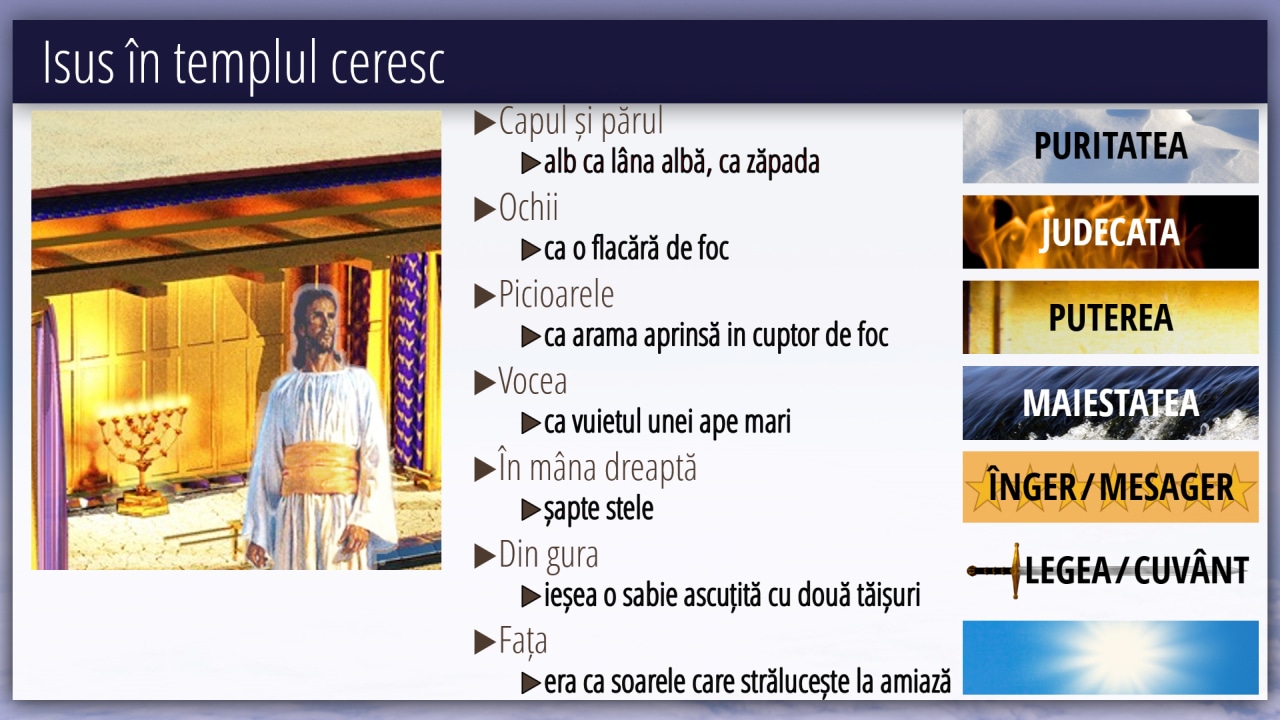 Isus în templul ceresc

▶Capul și părul
▶alb ca lâna albă, ca zăpada
▶Ochii
▶ca o flacără de foc
▶Picioarele
▶ca arama aprinsă in cuptor de foc
▶Vocea
▶ca vuietul unei ape mari
▶În mâna dreaptă
▶șapte stele
▶Din gura
▶ieșea o sabie ascuțită cu două tăișuri
▶Fața
▶era ca soarele care strălucește la amiază

PURITATEA
JUDECATA
PUTEREA
MAIESTATEA
ÎNGER / MESAGER
LEGEA / CUVÂNT